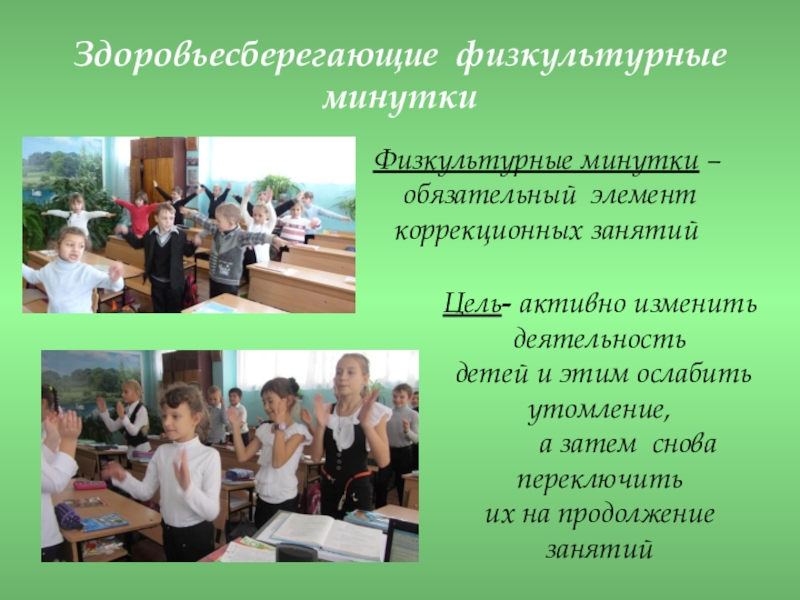 Здоровьесберегающие физкультурные минутки

Физкультурные минутки – обязательный элемент коррекционных занятий

Цель- активно изменить деятельность детей и этим ослабить утомление, а затем снова переключить их на продолжение занятий